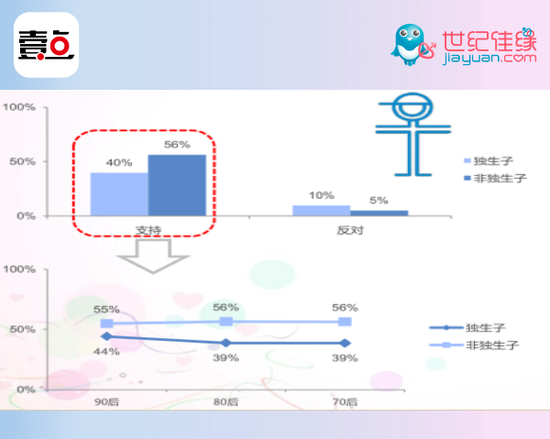 壹点

世纪佳缘
jiayuan.com

100%
50%
0%
40%
56%
10%
5%
支持
反对
独生子
非独生子

100%
50%
0%
55%
56%
56%
44%
39%
39%
90后
80后
70后
独生子
非独生子